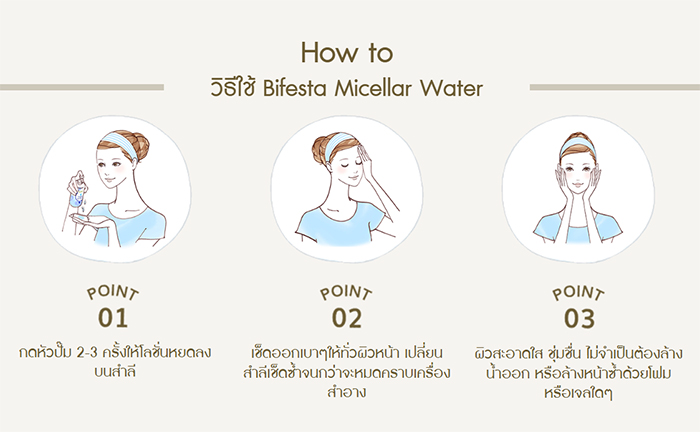 How to
วิธีใช้ Bifesta Micellar Water

POINT
01
กดหัวปั๊ม 2-3 ครั้งให้โลชั่นหยดลงบนสำลี

POINT
02
เช็ดออกเบาๆให้ทั่วผิวหน้า เปลี่ยนสำลีเช็ดซ้ำจนกว่าจะหมดคราบเครื่องสำอาง

POINT
03
ผิวสะอาดใส ชุ่มชื่น ไม่จำเป็นต้องล้างน้ำออก หรือล้างหน้าซ้ำด้วยโฟมหรือเจลใดๆ